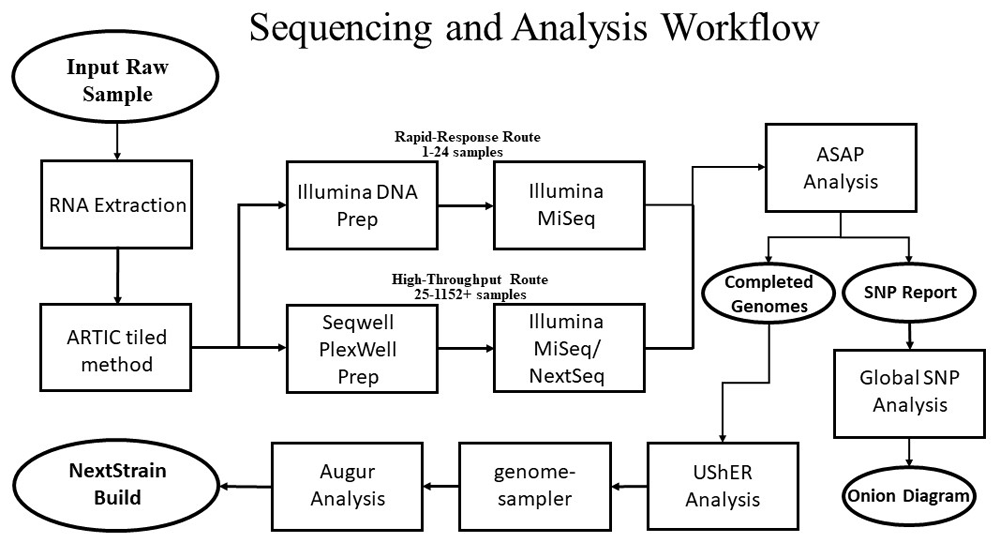 Sequencing and Analysis Workflow

Input Raw Sample

RNA Extraction

ARTIC tiled method

Rapid-Response Route
1-24 samples

Illumina DNA Prep

Illumina MiSeq

High-Throughput Route
25-1152+ samples

Seqwell PlexWell Prep

Illumina MiSeq/ NextSeq

ASAP Analysis

Completed Genomes

SNP Report

Global SNP Analysis

Onion Diagram

UShER Analysis

genome-sampler

Augur Analysis

NextStrain Build